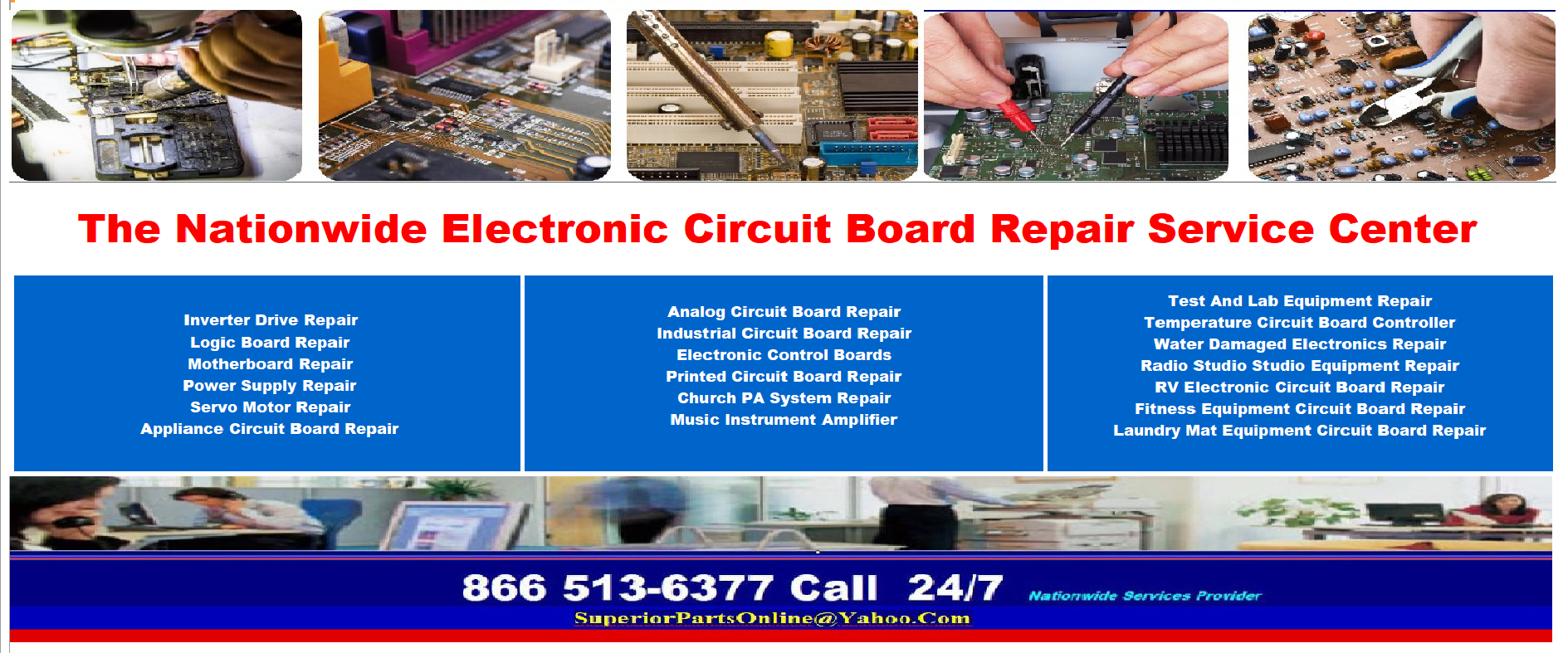 The Nationwide Electronic Circuit Board Repair Service Center

Inverter Drive Repair
Logic Board Repair
Motherboard Repair
Power Supply Repair
Servo Motor Repair
Appliance Circuit Board Repair

Analog Circuit Board Repair
Industrial Circuit Board Repair
Electronic Control Boards
Printed Circuit Board Repair
Church PA System Repair
Music Instrument Amplifier

Test And Lab Equipment Repair
Temperature Circuit Board Controller
Water Damaged Electronics Repair
Radio Studio Studio Equipment Repair
RV Electronic Circuit Board Repair
Fitness Equipment Circuit Board Repair
Laundry Mat Equipment Circuit Board Repair

866 513-6377 Call 24/7 Nationwide Services Provider
SuperiorPartsOnline@Yahoo.Com